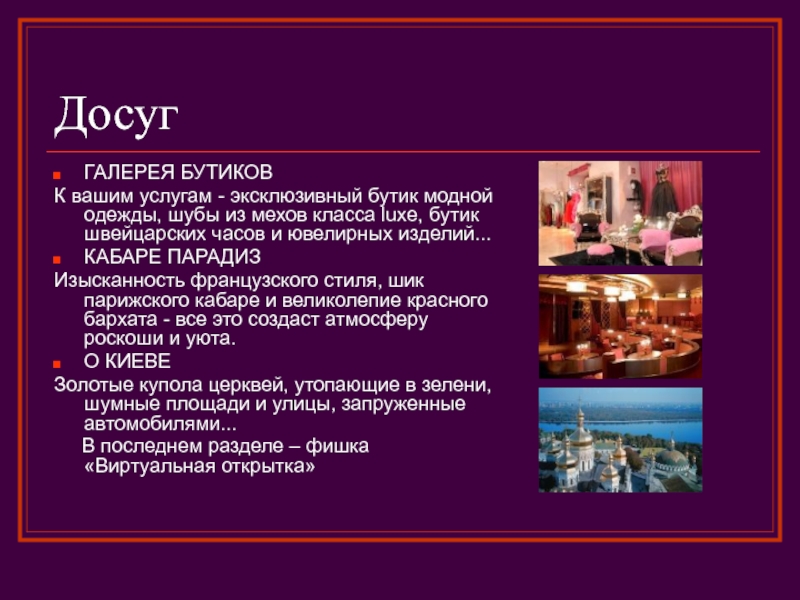 Досуг

ГАЛЕРЕЯ БУТИКОВ

К вашим услугам - эксклюзивный бутик модной одежды, шубы из мехов класса luxe, бутик швейцарских часов и ювелирных изделий...

КАБАРЕ ПАРАДИЗ

Изысканность французского стиля, шик парижского кабаре и великолепие красного бархата - все это создаст атмосферу роскоши и уюта.

О КИЕВЕ

Золотые купола церквей, утопающие в зелени, шумные площади и улицы, запруженные автомобилями...

В последнем разделе – фишка «Виртуальная открытка»